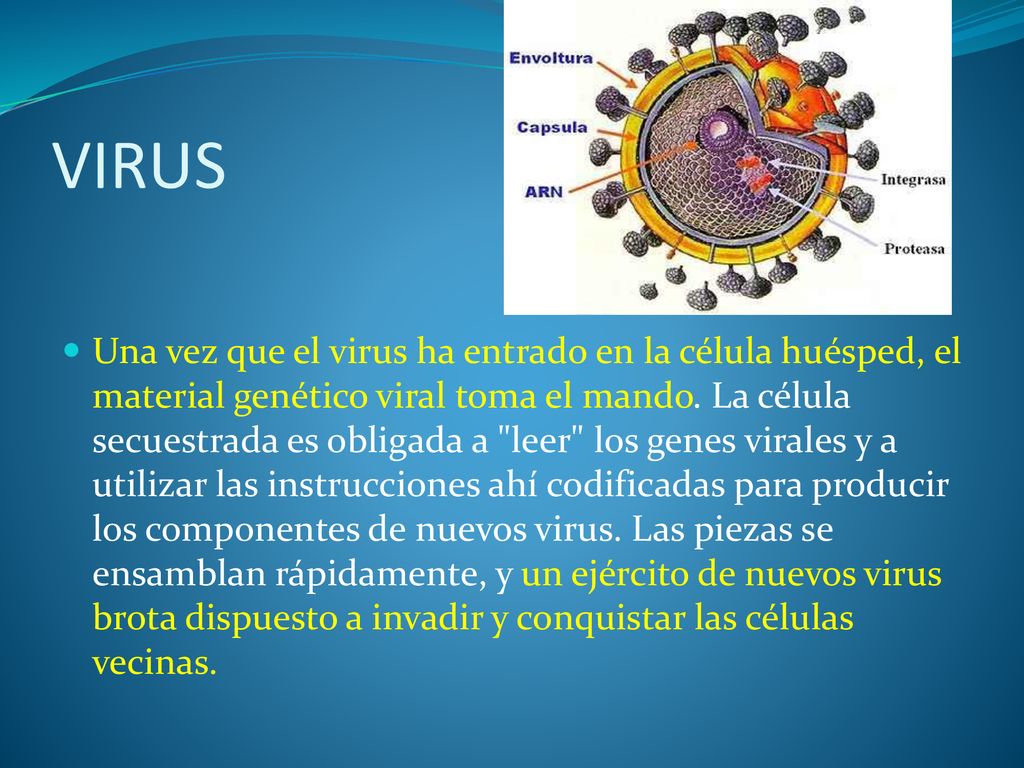 VIRUS

Envoltura
Capsula
ARN
Integrasa
Proteasa

Una vez que el virus ha entrado en la célula huésped, el material genético viral toma el mando. La célula secuestrada es obligada a "leer" los genes virales y a utilizar las instrucciones ahí codificadas para producir los componentes de nuevos virus. Las piezas se ensamblan rápidamente, y un ejército de nuevos virus brota dispuesto a invadir y conquistar las células vecinas.